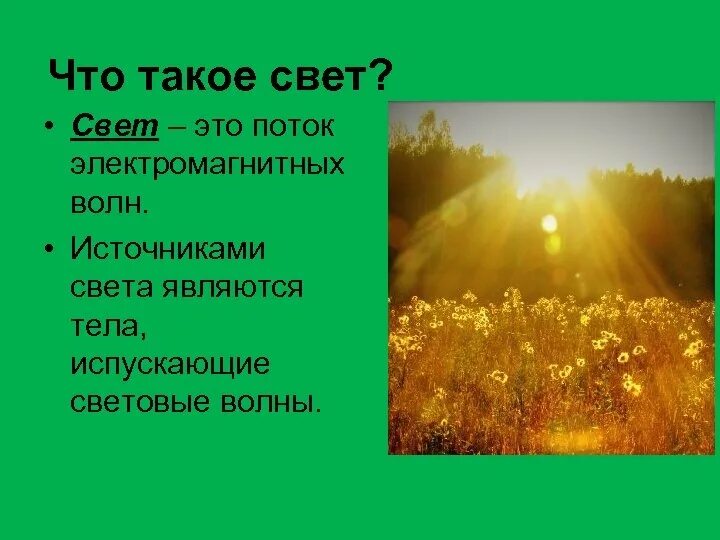 Что такое свет?

• Свет – это поток электромагнитных волн.

• Источниками света являются тела, испускающие световые волны.